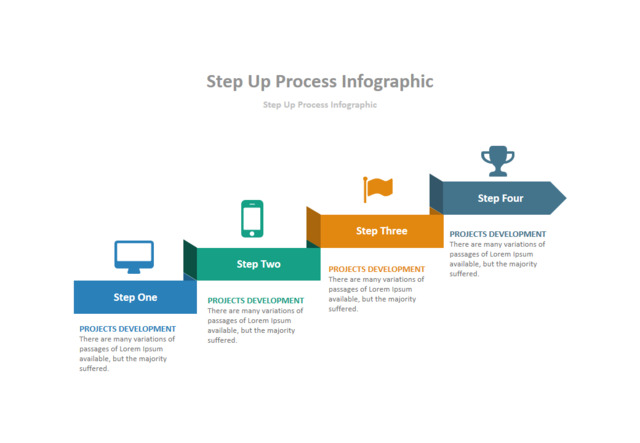 Step Up Process Infographic

Step Up Process Infographic

Step One

PROJECTS DEVELOPMENT
There are many variations of passages of Lorem Ipsum available, but the majority suffered.

Step Two

PROJECTS DEVELOPMENT
There are many variations of passages of Lorem Ipsum available, but the majority suffered.

Step Three

PROJECTS DEVELOPMENT
There are many variations of passages of Lorem Ipsum available, but the majority suffered.

Step Four

PROJECTS DEVELOPMENT
There are many variations of passages of Lorem Ipsum available, but the majority suffered.